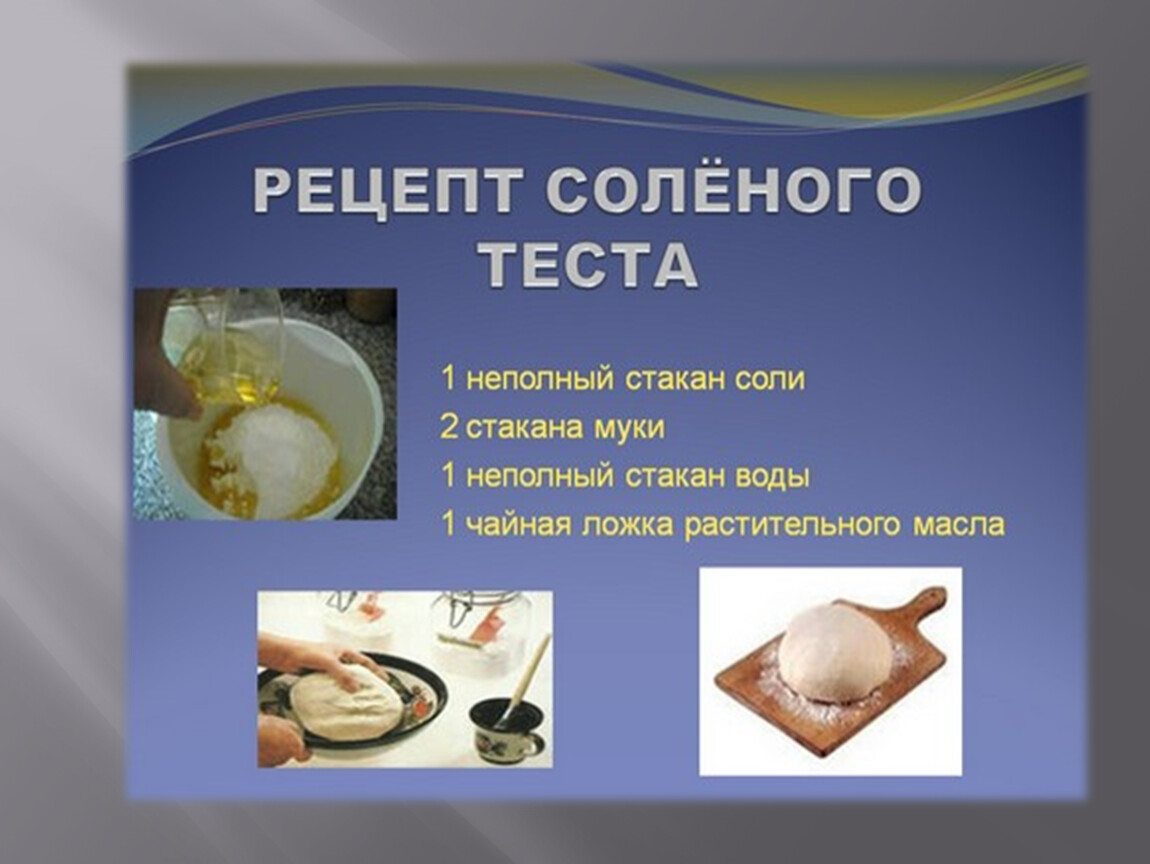 РЕЦЕПТ СОЛЁНОГО ТЕСТА

1 неполный стакан соли
2 стакана муки
1 неполный стакан воды
1 чайная ложка растительного масла